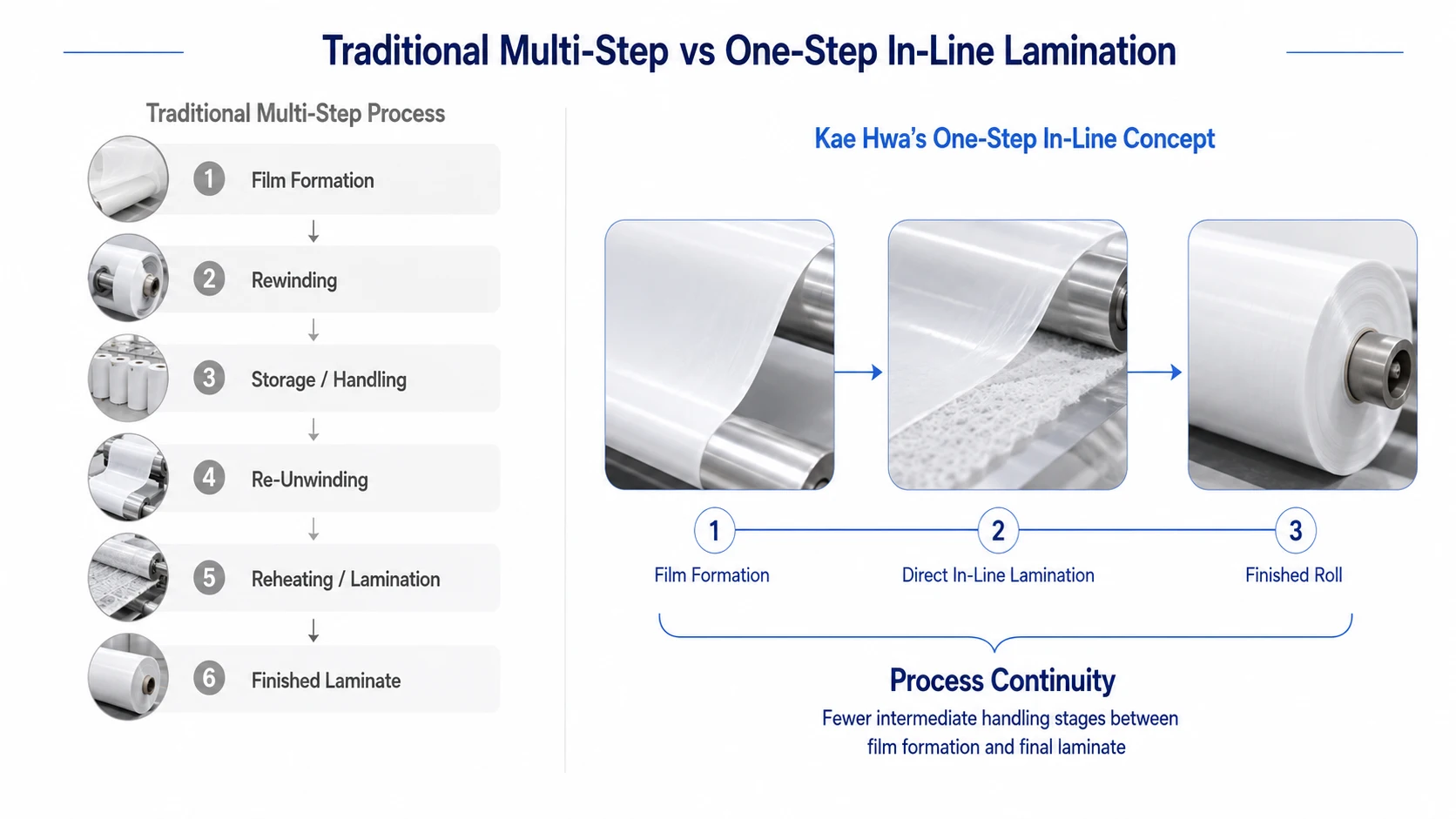 Traditional Multi-Step vs One-Step In-Line Lamination

Traditional Multi-Step Process

1 Film Formation

2 Rewinding

3 Storage / Handling

4 Re-Unwinding

5 Reheating / Lamination

6 Finished Laminate

Kae Hwa's One-Step In-Line Concept

1 Film Formation

2 Direct In-Line Lamination

3 Finished Roll

Process Continuity

Fewer intermediate handling stages between film formation and final laminate